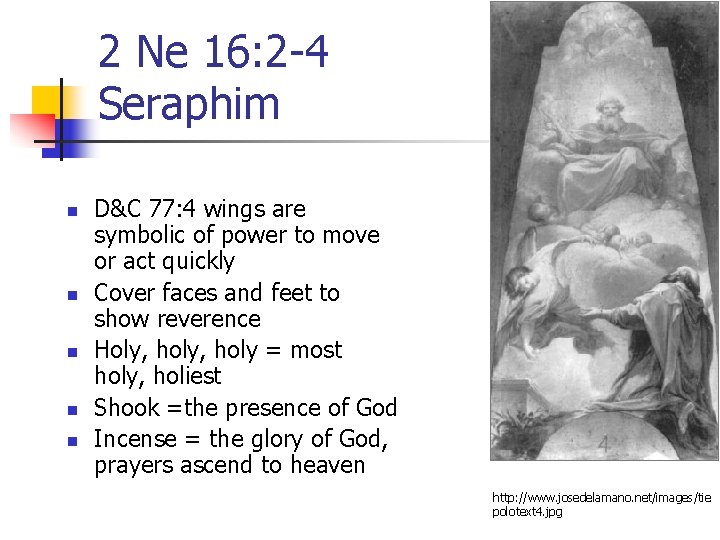 2 Ne 16:2-4
Seraphim

- D&C 77:4 wings are symbolic of power to move or act quickly
- Cover faces and feet to show reverence
- Holy, holy, holy = most holy, holiest
- Shook =the presence of God
- Incense = the glory of God, prayers ascend to heaven

4

http://www.josedelamano.net/images/tiepolotext4.jpg